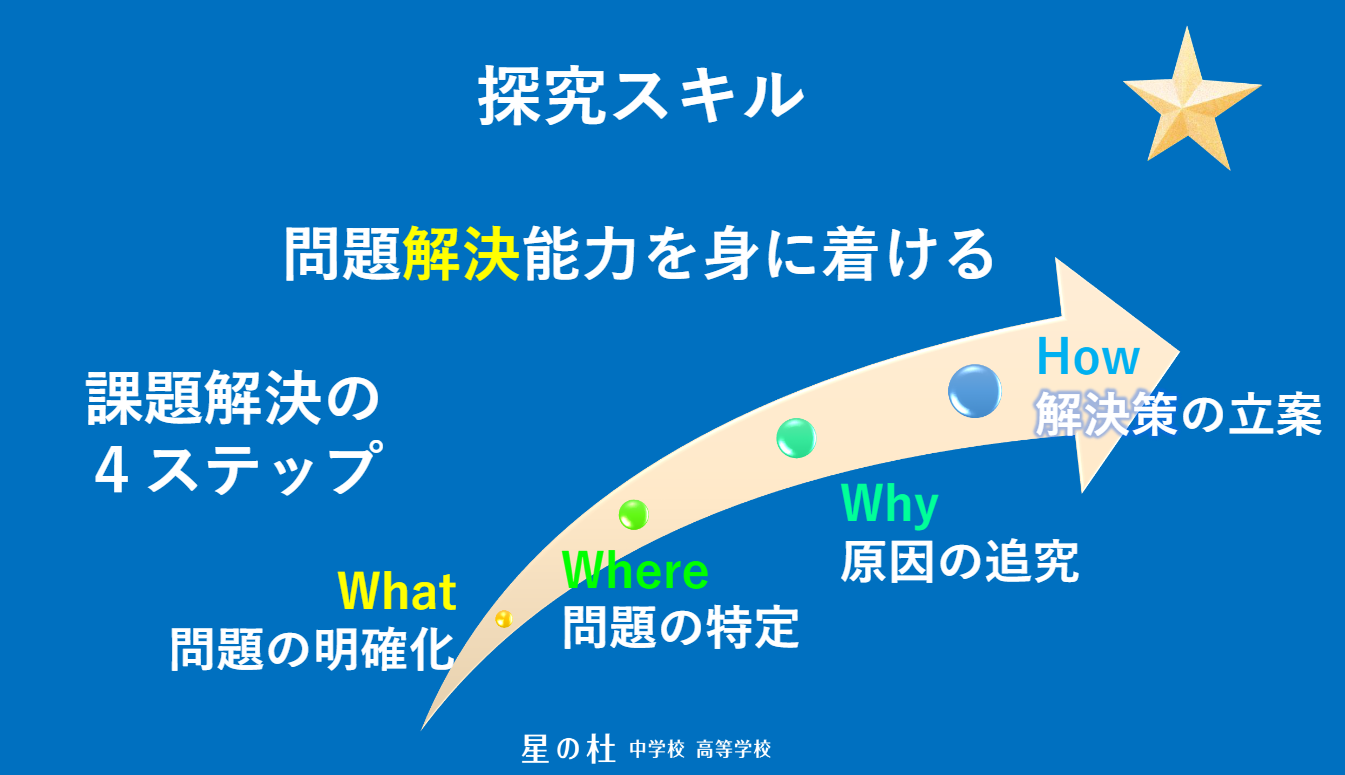 探究スキル

問題解決能力を身に着ける

課題解決の
４ステップ

What
問題の明確化

Where
問題の特定

Why
原因の追究

How
解決策の立案

星の杜 中学校 高等学校